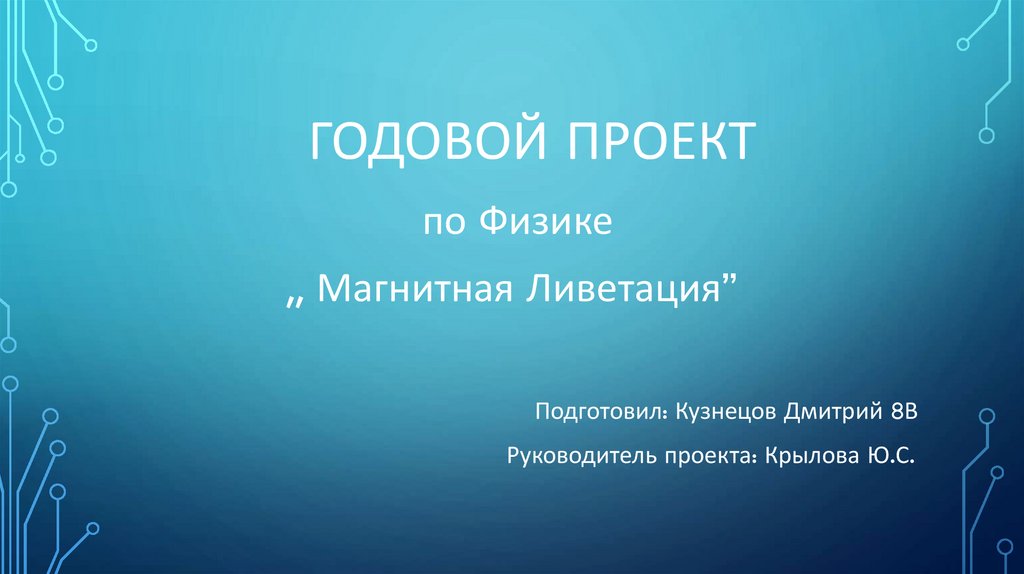 ГОДОВОЙ ПРОЕКТ

по Физике

„ Магнитная Ливетация”

Подготовил: Кузнецов Дмитрий 8В

Руководитель проекта: Крылова Ю.С.